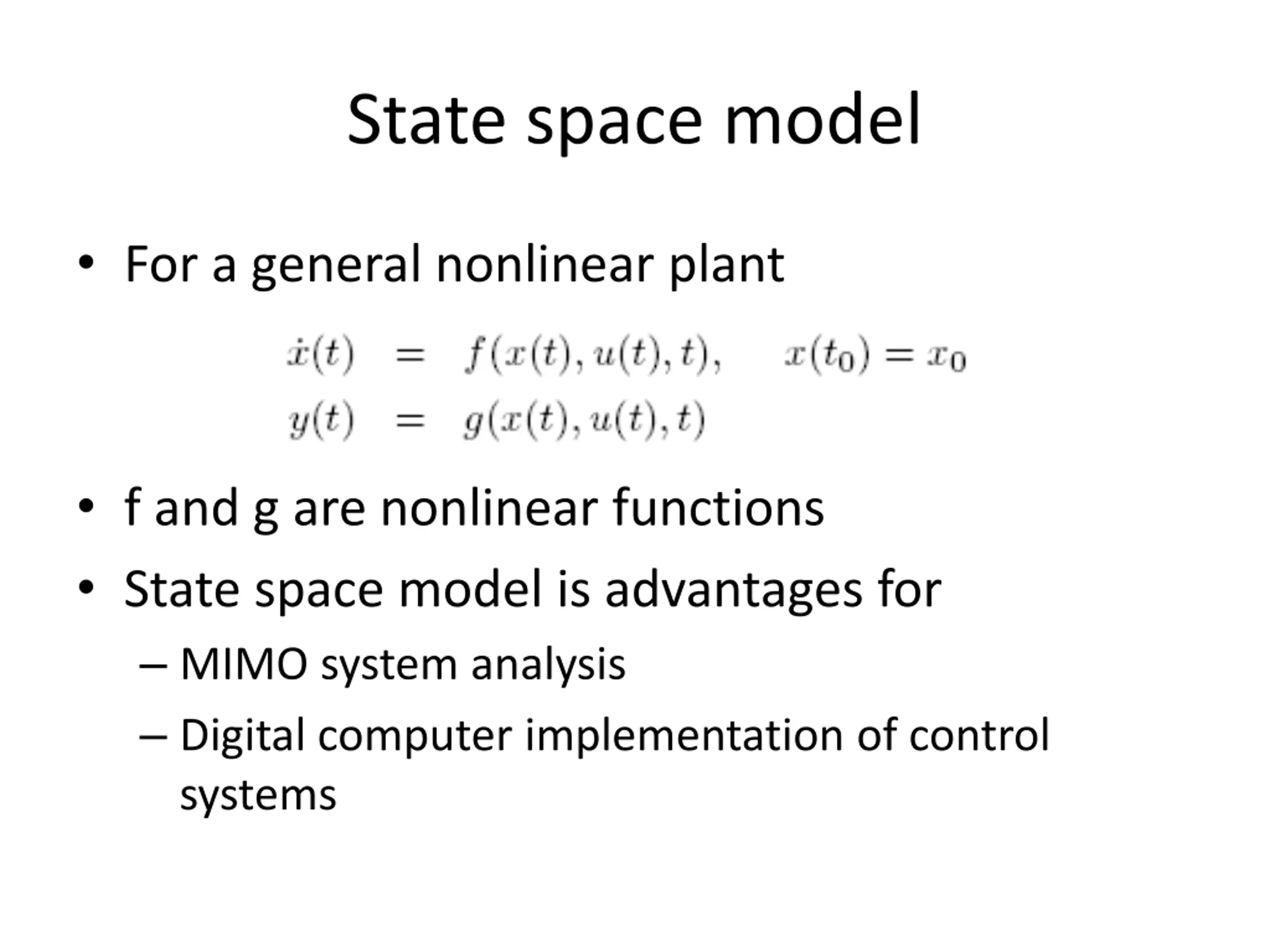 State space model

• For a general nonlinear plant

$\dot{x}(t) = f(x(t), u(t), t), \quad x(t_0) = x_0$
$y(t) = g(x(t), u(t), t)$

• f and g are nonlinear functions

• State space model is advantages for

– MIMO system analysis

– Digital computer implementation of control systems